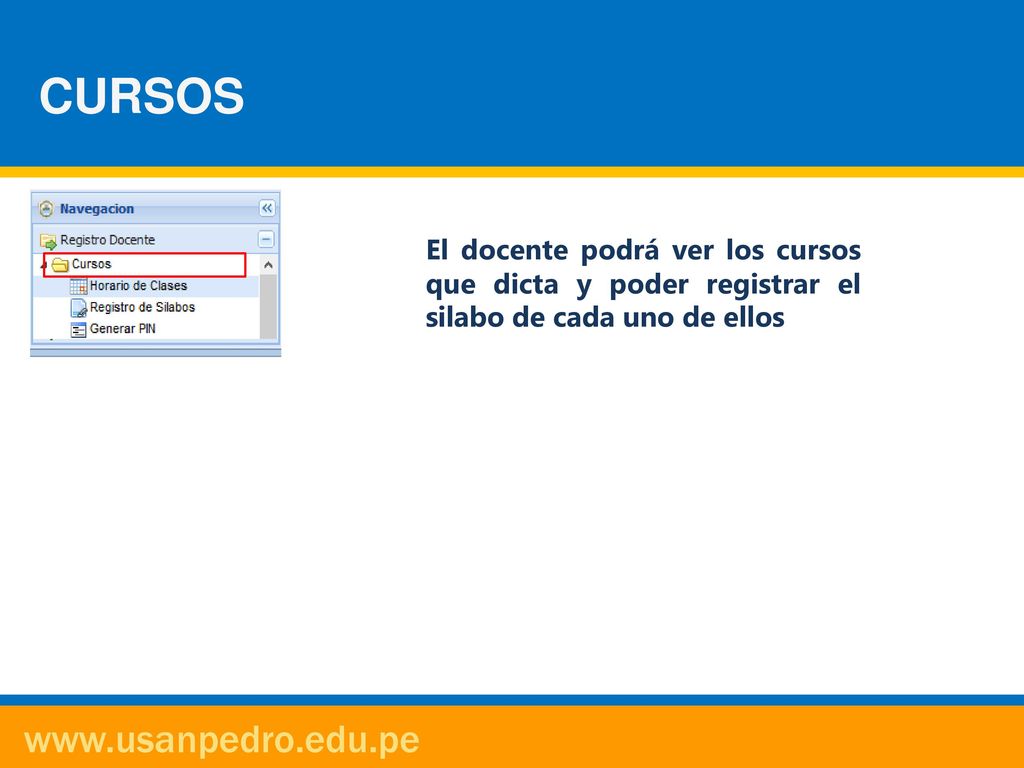 CURSOS

Navegacion

Registro Docente

Cursos

Horario de Clases

Registro de Silabos

Generar PIN

El docente podrá ver los cursos que dicta y poder registrar el silabo de cada uno de ellos

www.usanpedro.edu.pe